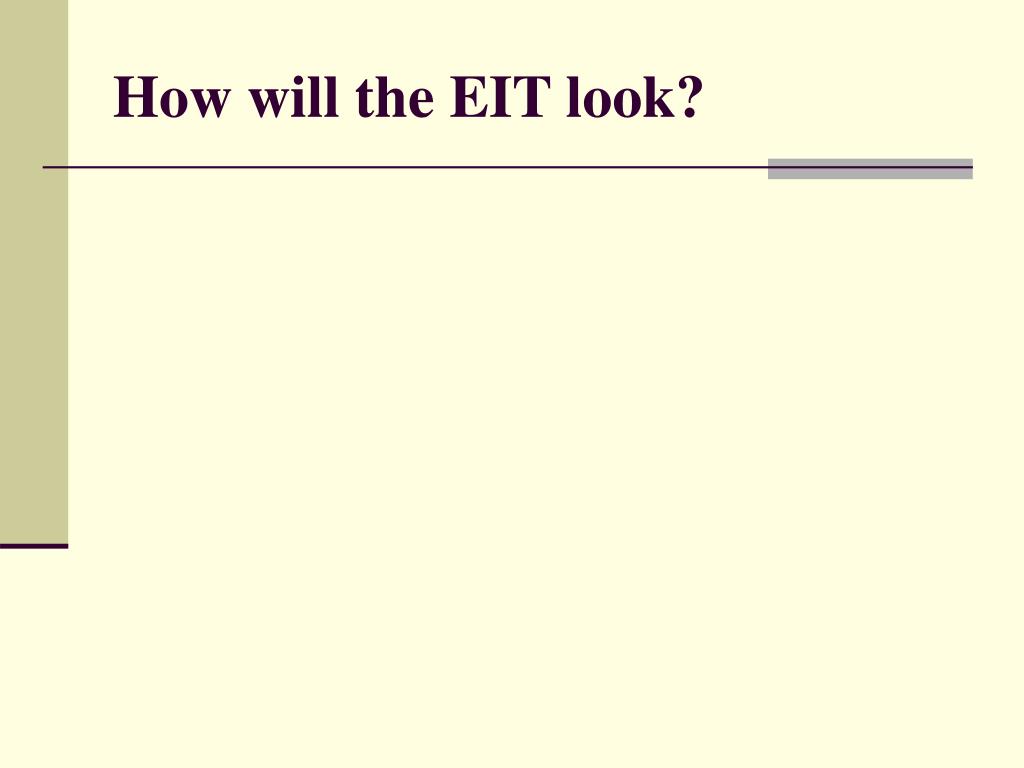 How will the EIT look?